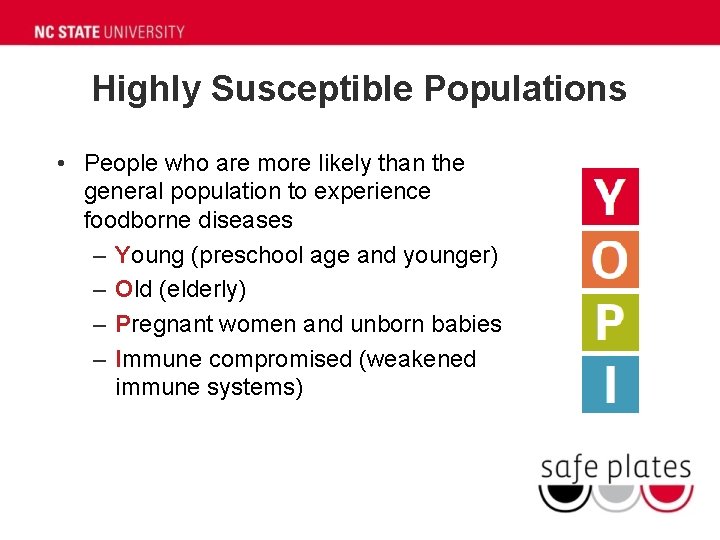 NC STATE UNIVERSITY

Highly Susceptible Populations

• People who are more likely than the general population to experience foodborne diseases
– Young (preschool age and younger)
– Old (elderly)
– Pregnant women and unborn babies
– Immune compromised (weakened immune systems)

Y
O
P
I

safe plates